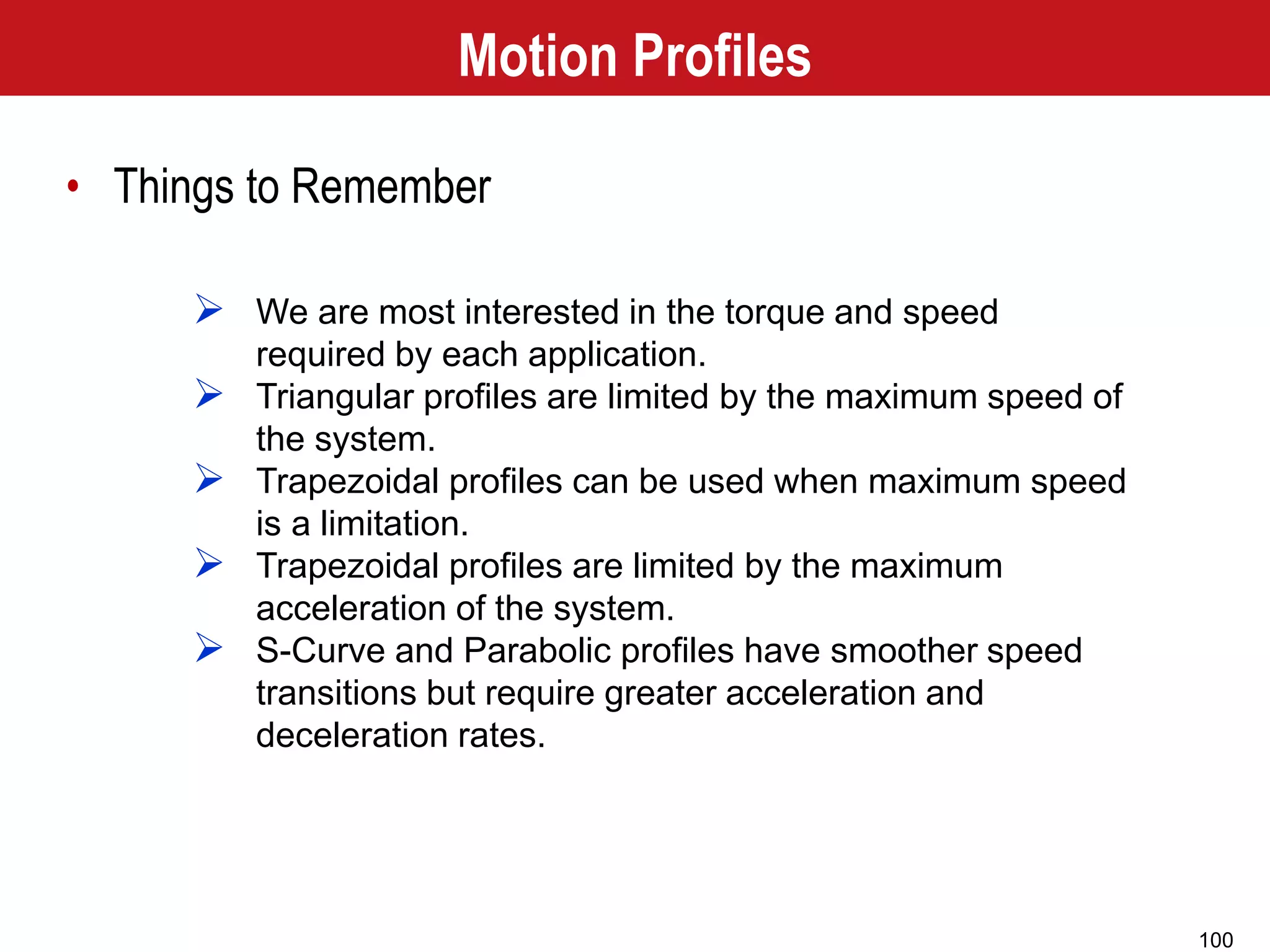 Motion Profiles

• Things to Remember

➢ We are most interested in the torque and speed required by each application.
➢ Triangular profiles are limited by the maximum speed of the system.
➢ Trapezoidal profiles can be used when maximum speed is a limitation.
➢ Trapezoidal profiles are limited by the maximum acceleration of the system.
➢ S-Curve and Parabolic profiles have smoother speed transitions but require greater acceleration and deceleration rates.

100